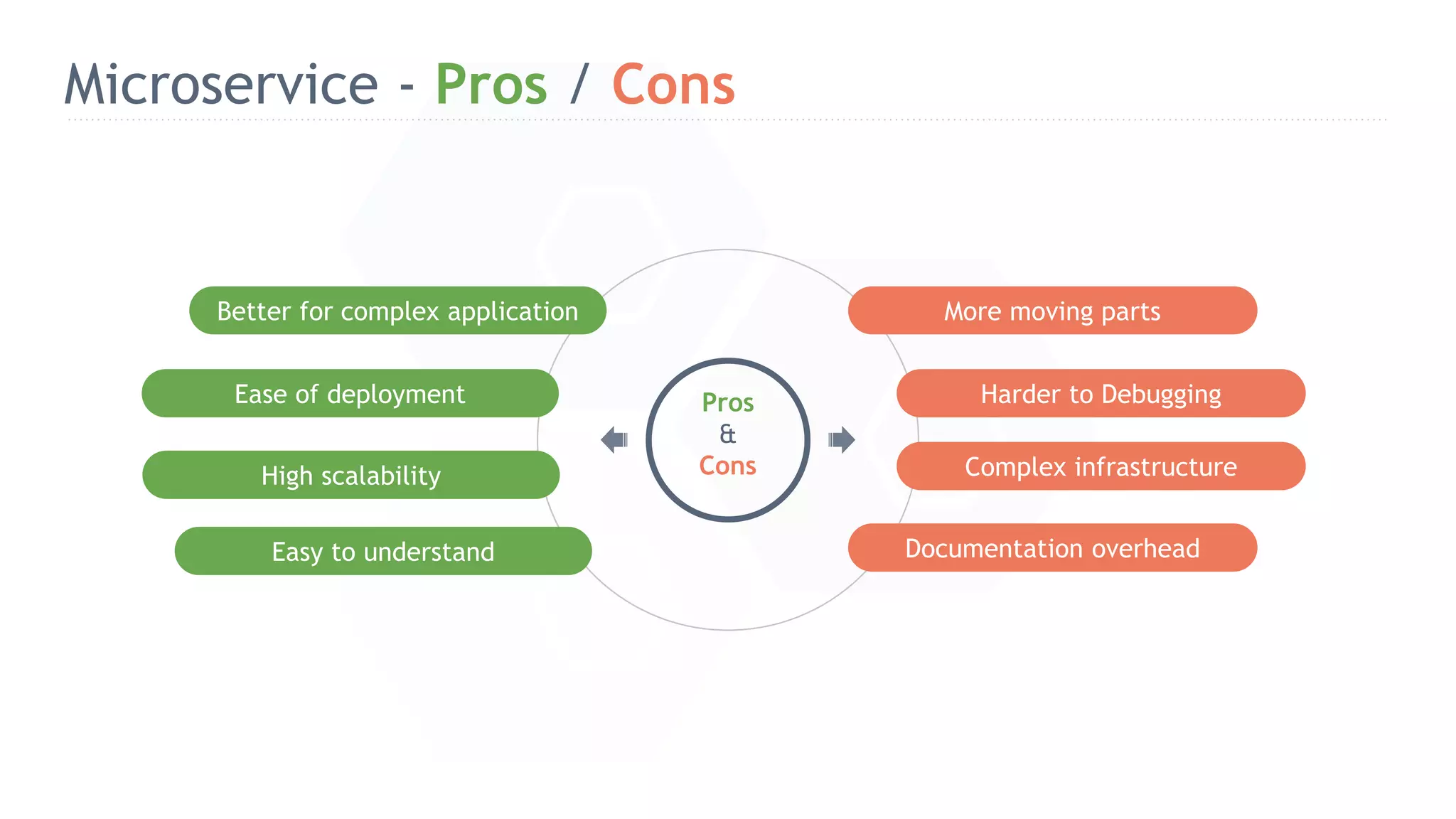 Microservice - Pros / Cons

Better for complex application

Ease of deployment

High scalability

Easy to understand

Pros
&
Cons

More moving parts

Harder to Debugging

Complex infrastructure

Documentation overhead